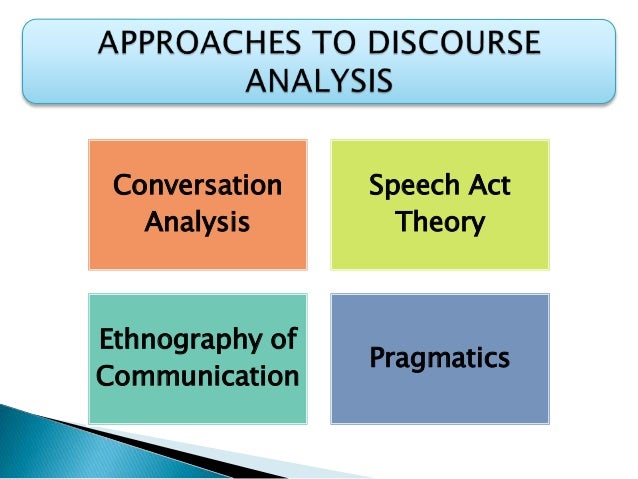 APPROACHES TO DISCOURSE ANALYSIS

Conversation Analysis

Speech Act Theory

Ethnography of Communication

Pragmatics